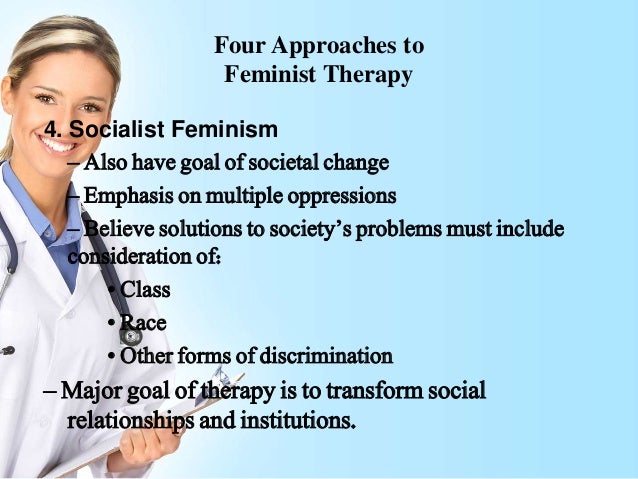 Four Approaches to Feminist Therapy

4. Socialist Feminism

– Also have goal of societal change

– Emphasis on multiple oppressions

– Believe solutions to society's problems must include consideration of:

• Class

• Race

• Other forms of discrimination

– Major goal of therapy is to transform social relationships and institutions.